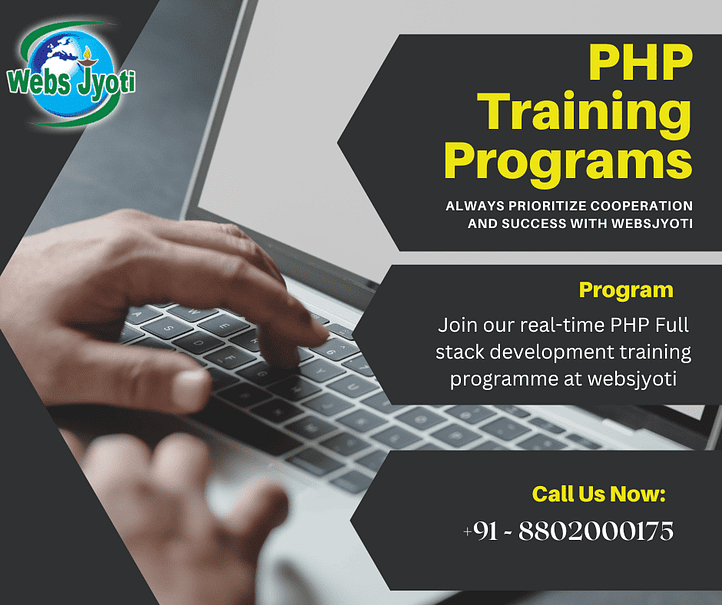 Webs Jyoti

PHP Training Programs

ALWAYS PRIORITIZE COOPERATION AND SUCCESS WITH WEBSJYOTI

Program

Join our real-time PHP Full stack development training programme at websjyoti

Call Us Now:

+91 - 8802000175